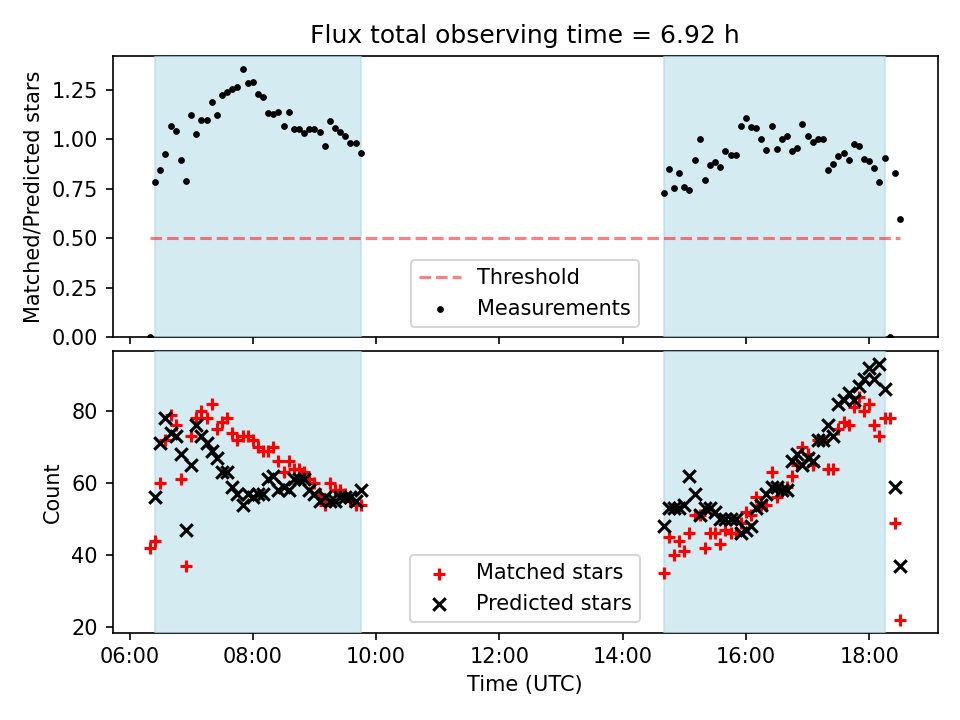 Flux total observing time = 6.92 h

Matched/Predicted stars

1.25
1.00
0.75
0.50
0.25
0.00

Threshold
Measurements

Count

80
60
40
20

Matched stars
Predicted stars

06:00
08:00
10:00
12:00
14:00
16:00
18:00

Time (UTC)